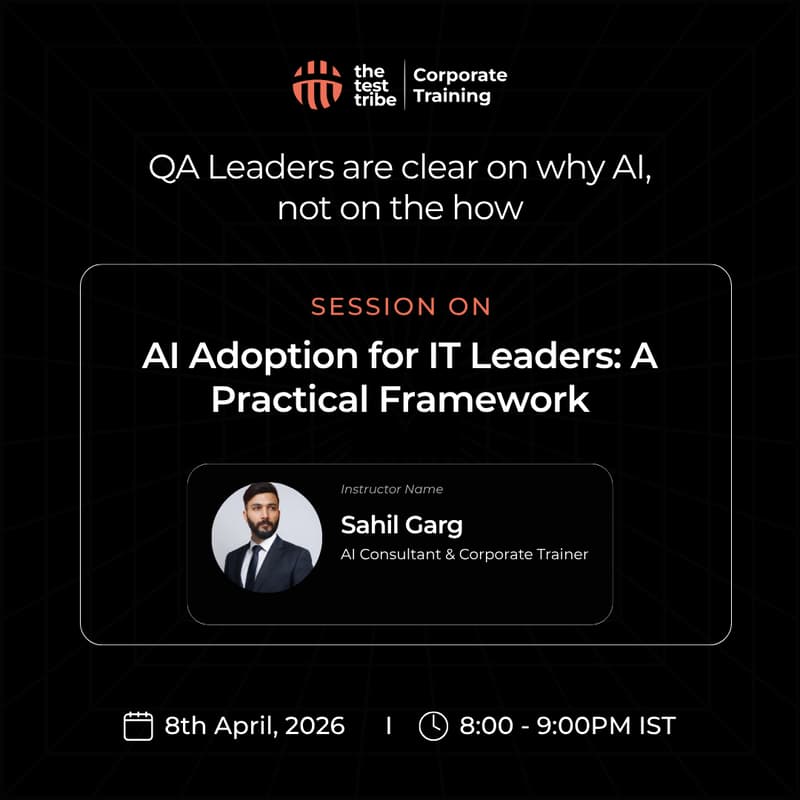 the test tribe | Corporate Training

QA Leaders are clear on why AI, not on the how

SESSION ON

AI Adoption for IT Leaders: A Practical Framework

Instructor Name

Sahil Garg

AI Consultant & Corporate Trainer

8th April, 2026 I 8:00 - 9:00PM IST